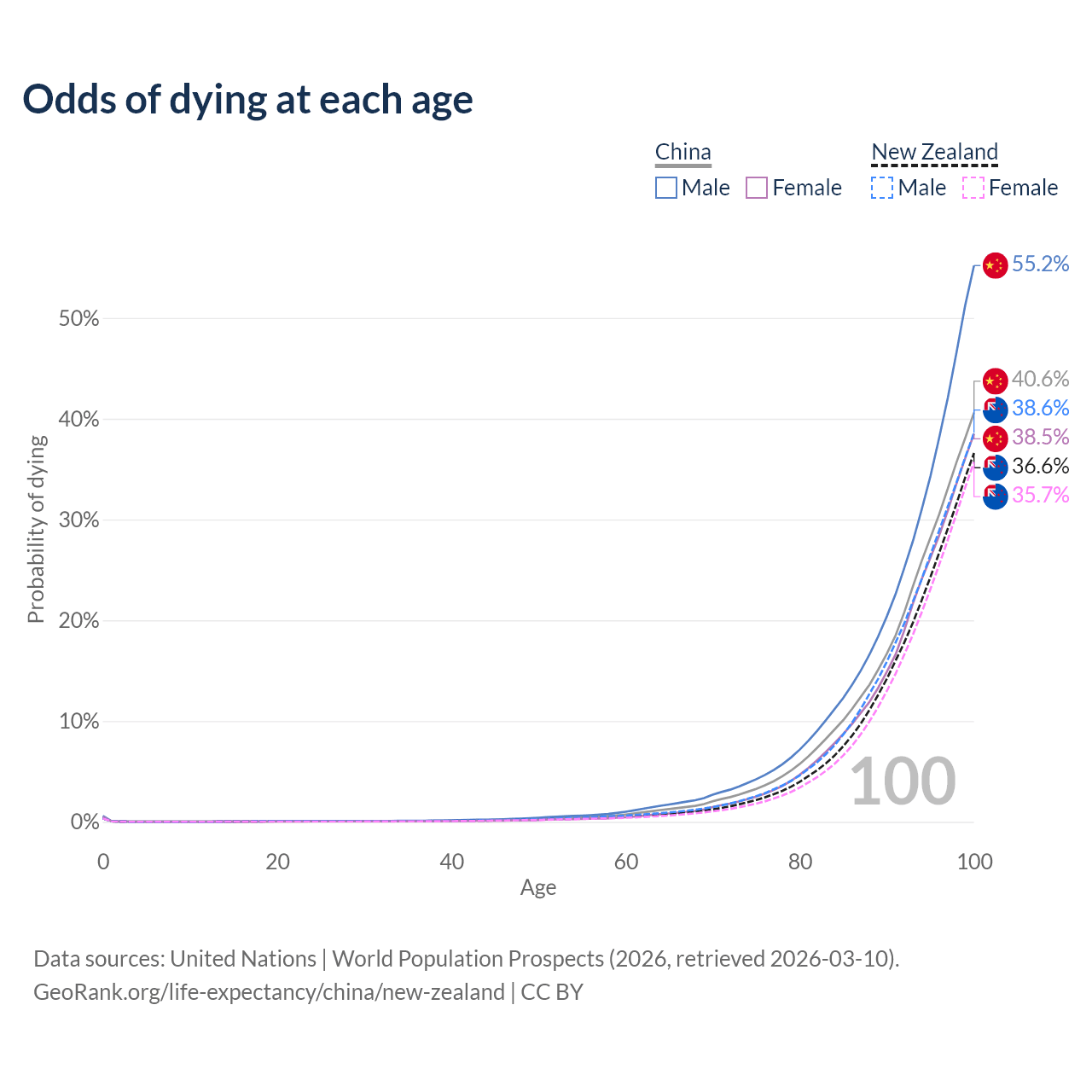 Odds of dying at each age

China
Male Female

New Zealand
Male Female

55.2%
40.6%
38.6%
38.5%
36.6%
35.7%

Probability of dying

50%
40%
30%
20%
10%
0%

100

0
20
40
60
80
100
Age

Data sources: United Nations | World Population Prospects (2026, retrieved 2026-03-10).
GeoRank.org/life-expectancy/china/new-zealand | CC BY